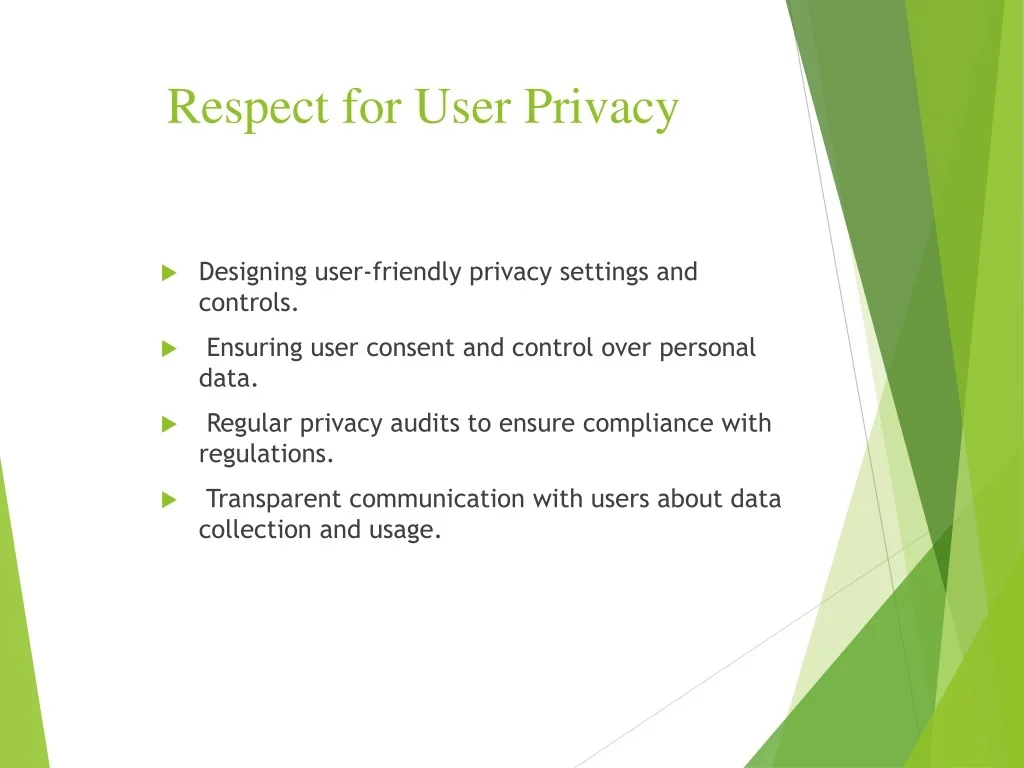 Respect for User Privacy

Designing user-friendly privacy settings and controls.

Ensuring user consent and control over personal data.

Regular privacy audits to ensure compliance with regulations.

Transparent communication with users about data collection and usage.